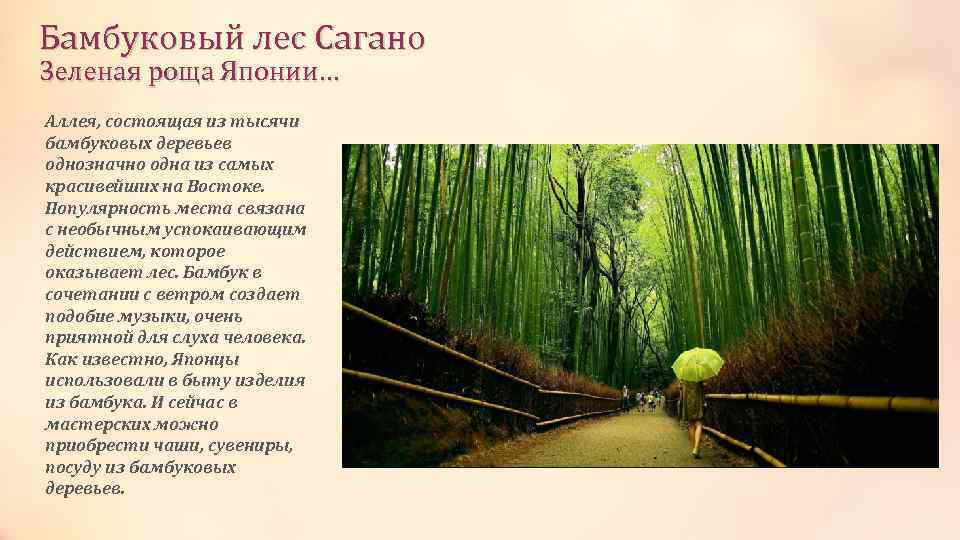 Бамбуковый лес Сагано
Зеленая роща Японии…

Аллея, состоящая из тысячи бамбуковых деревьев однозначно одна из самых красивейших на Востоке. Популярность места связана с необычным успокаивающим действием, которое оказывает лес. Бамбук в сочетании с ветром создает подобие музыки, очень приятной для слуха человека. Как известно, Японцы использовали в быту изделия из бамбука. И сейчас в мастерских можно приобрести чаши, сувениры, посуду из бамбуковых деревьев.